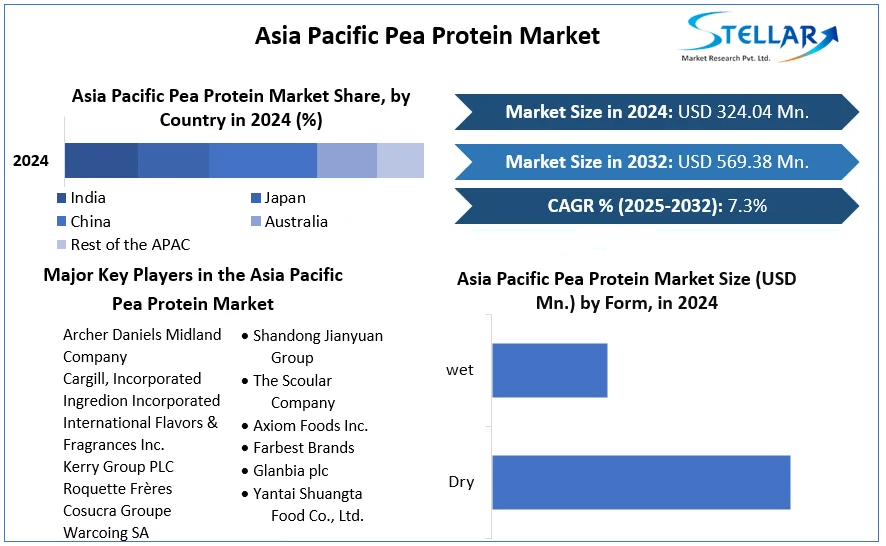 Asia Pacific Pea Protein Market

STELLAR
Market Research Pvt. Ltd.

Asia Pacific Pea Protein Market Share, by Country in 2024 (%)

2024

India
Japan
China
Australia
Rest of the APAC

Market Size in 2024: USD 324.04 Mn.

Market Size in 2032: USD 569.38 Mn.

CAGR % (2025-2032): 7.3%

Major Key Players in the Asia Pacific Pea Protein Market

Archer Daniels Midland Company
Cargill, Incorporated
Ingredion Incorporated
International Flavors & Fragrances Inc.
Kerry Group PLC
Roquette Frères
Cosucra Groupe Warcoing SA

• Shandong Jianyuan Group
• The Scoular Company
• Axiom Foods Inc.
• Farbest Brands
• Glanbia plc
• Yantai Shuangta Food Co., Ltd.

Asia Pacific Pea Protein Market Size (USD Mn.) by Form, in 2024

wet

Dry